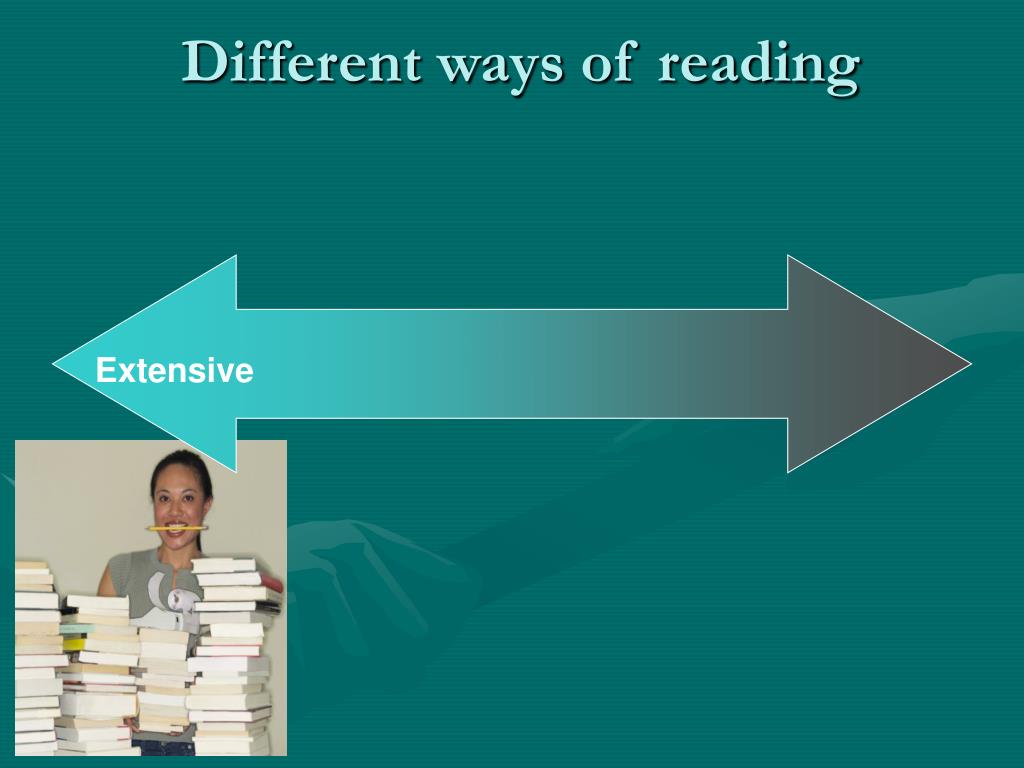 Different ways of reading

Extensive